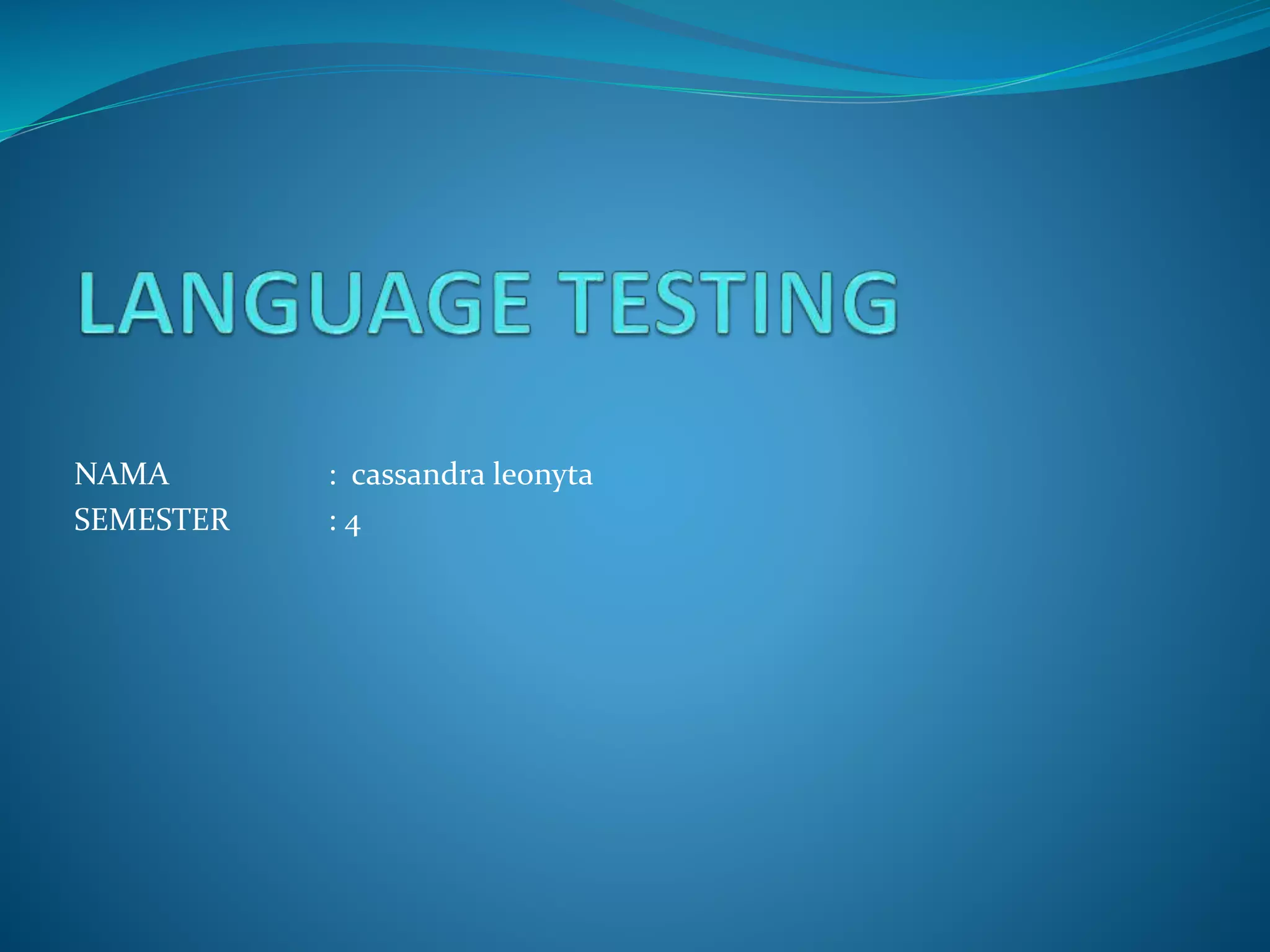 LANGUAGE TESTING

NAMA : cassandra leonyta
SEMESTER : 4